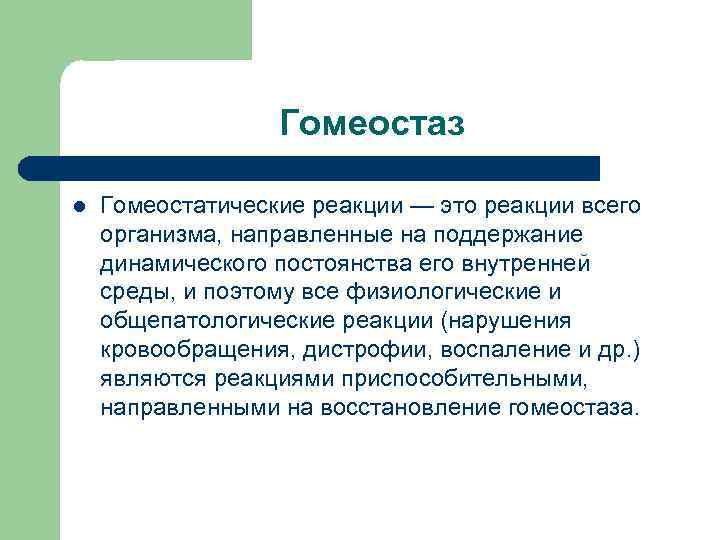 Гомеостаз

Гомеостатические реакции — это реакции всего организма, направленные на поддержание динамического постоянства его внутренней среды, и поэтому все физиологические и общепатологические реакции (нарушения кровообращения, дистрофии, воспаление и др.) являются реакциями приспособительными, направленными на восстановление гомеостаза.